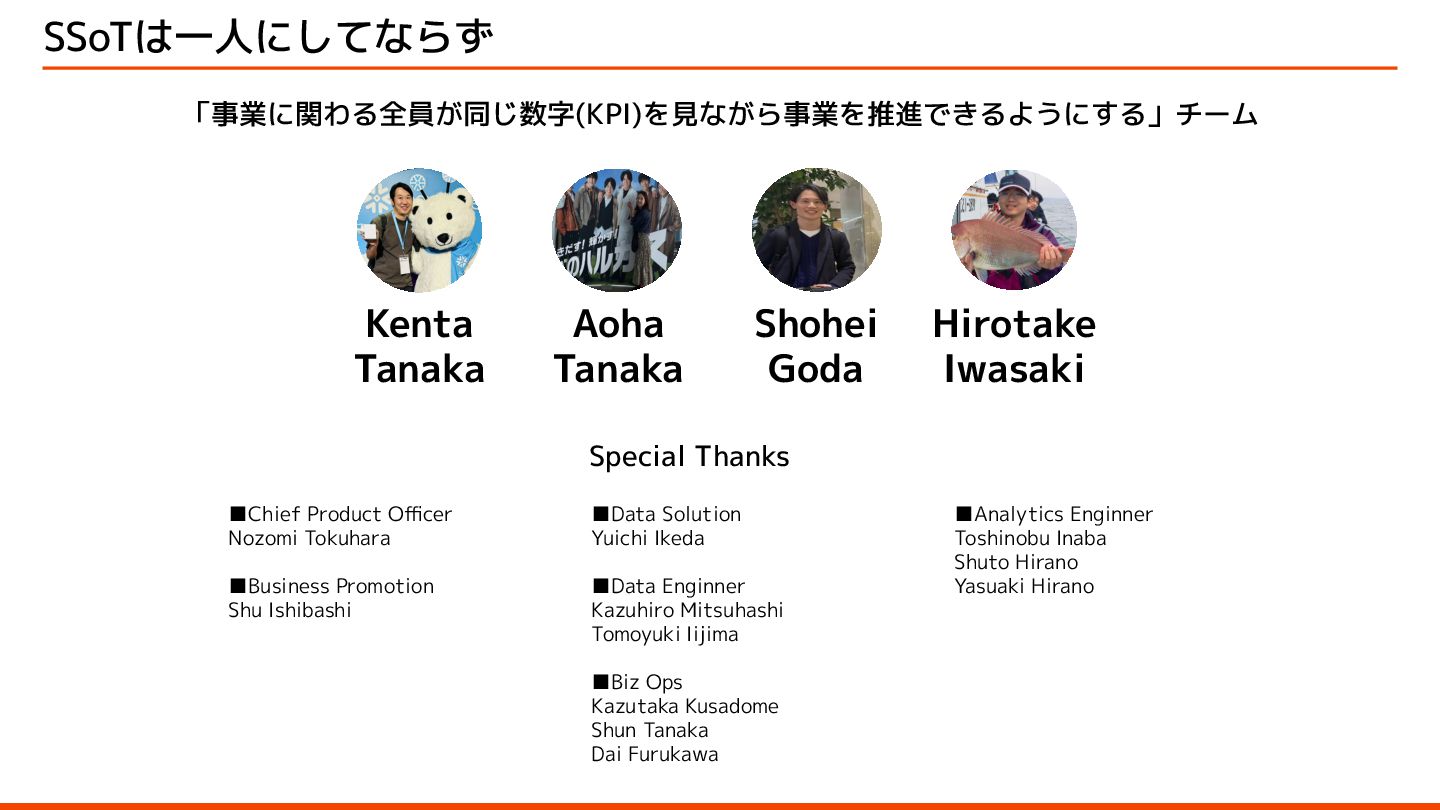 SSoTは一人にしてならず

「事業に関わる全員が同じ数字(KPI)を見ながら事業を推進できるようにする」チーム

Kenta Tanaka

Aoha Tanaka

Shohei Goda

Hirotake Iwasaki

Special Thanks

■Chief Product Officer
Nozomi Tokuhara

■Business Promotion
Shu Ishibashi

■Data Solution
Yuichi Ikeda

■Data Enginner
Kazuhiro Mitsuhashi
Tomoyuki Iijima

■Biz Ops
Kazutaka Kusadome
Shun Tanaka
Dai Furukawa

■Analytics Enginner
Toshinobu Inaba
Shuto Hirano
Yasuaki Hirano